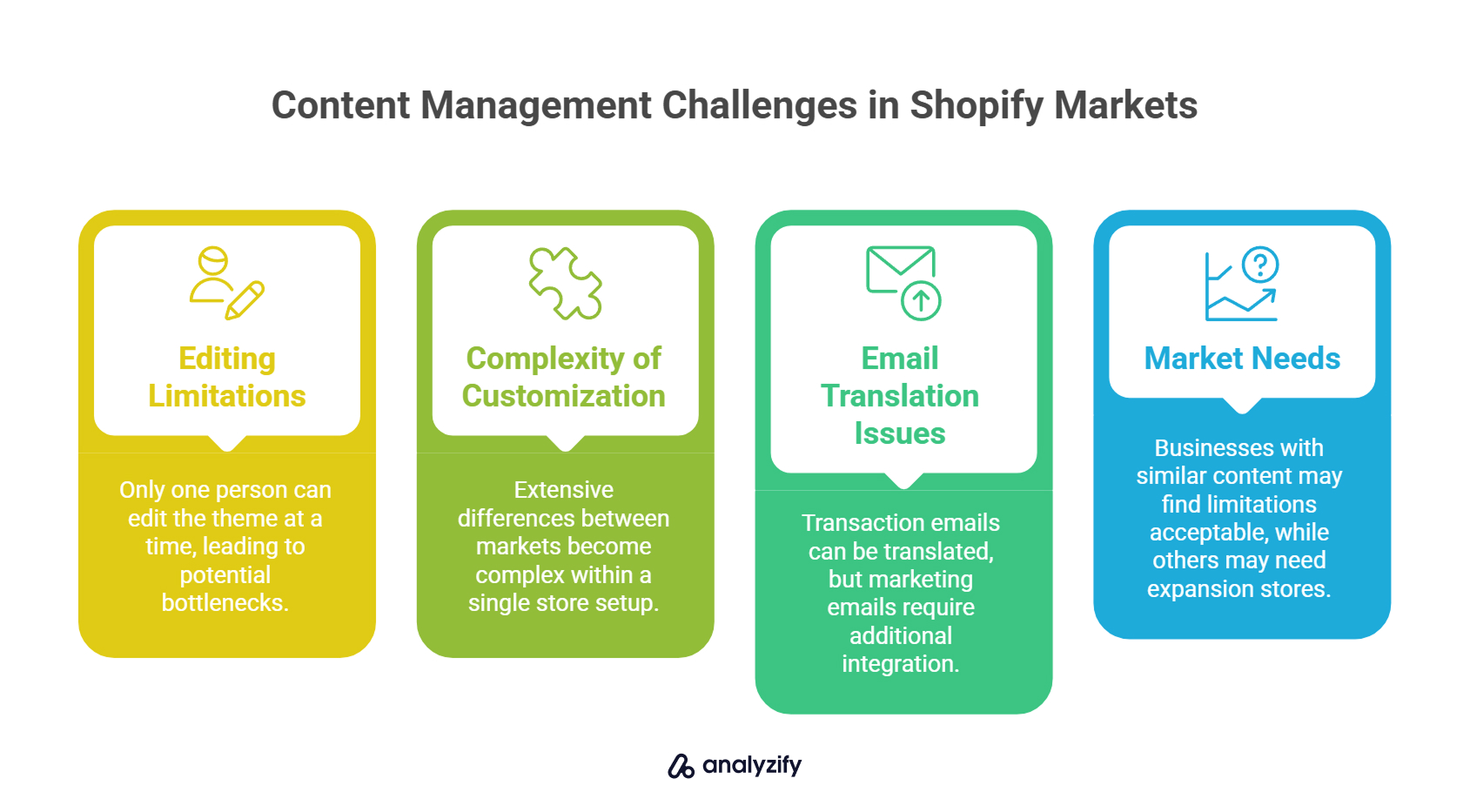 Content Management Challenges in Shopify Markets

Editing Limitations

Only one person can edit the theme at a time, leading to potential bottlenecks.

Complexity of Customization

Extensive differences between markets become complex within a single store setup.

Email Translation Issues

Transaction emails can be translated, but marketing emails require additional integration.

Market Needs

Businesses with similar content may find limitations acceptable, while others may need expansion stores.

analyzify